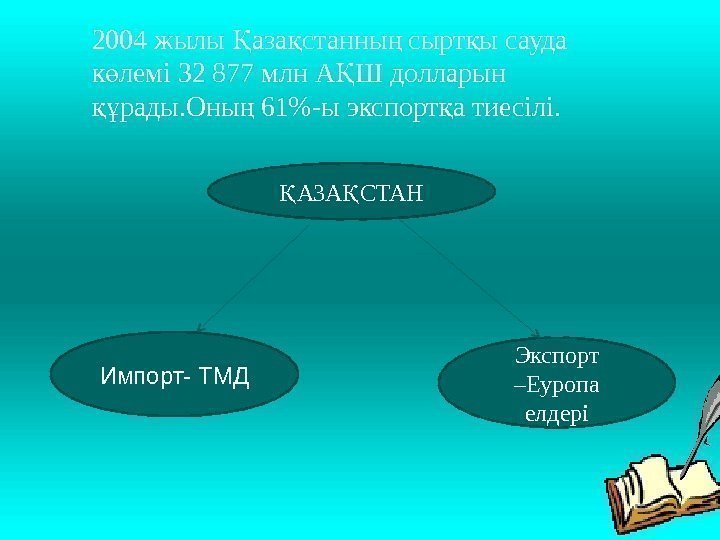 2004 жылы Қазақстанның сыртқы сауда көлемі 32 877 млн АҚШ долларын құрады.Оның 61%-ы экспортқа тиесілі.

ҚАЗАҚСТАН

Импорт- ТМД

Экспорт –Еуропа елдері